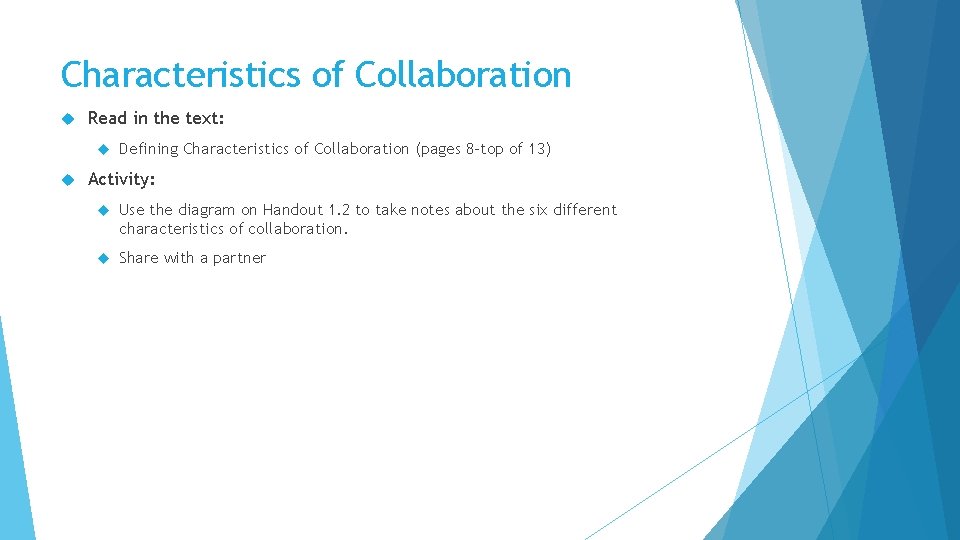 Characteristics of Collaboration

Read in the text:

Defining Characteristics of Collaboration (pages 8-top of 13)

Activity:

Use the diagram on Handout 1.2 to take notes about the six different characteristics of collaboration.

Share with a partner